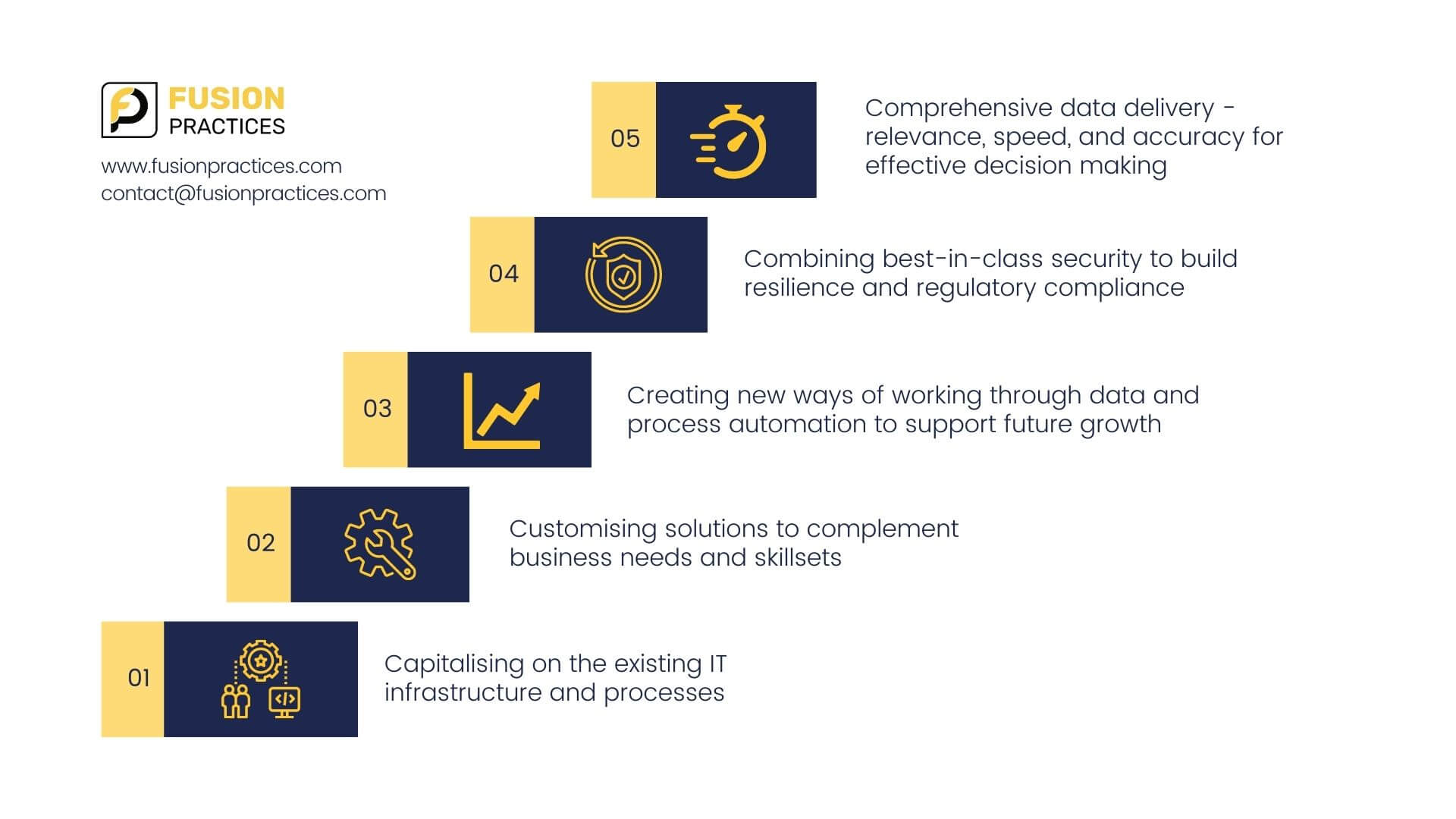 FUSION PRACTICES

www.fusionpractices.com
contact@fusionpractices.com

05

Comprehensive data delivery - relevance, speed, and accuracy for effective decision making

04

Combining best-in-class security to build resilience and regulatory compliance

03

Creating new ways of working through data and process automation to support future growth

02

Customising solutions to complement business needs and skillsets

01

Capitalising on the existing IT infrastructure and processes